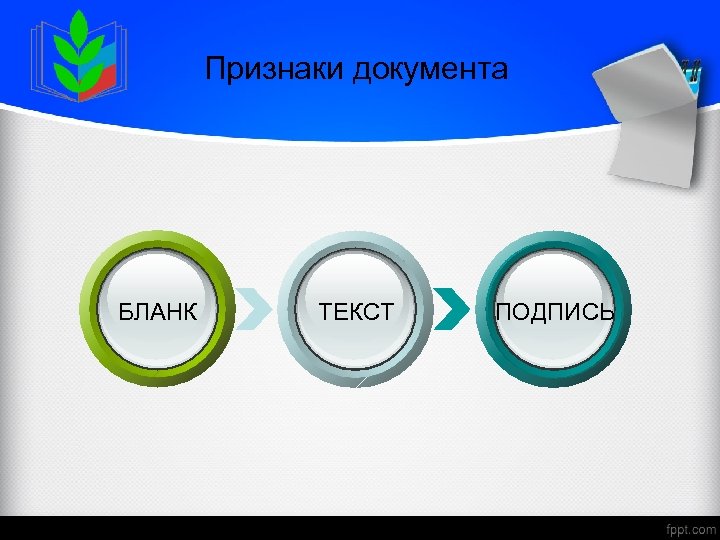 Признаки документа

БЛАНК

ТЕКСТ

ПОДПИСЬ

fppt.com